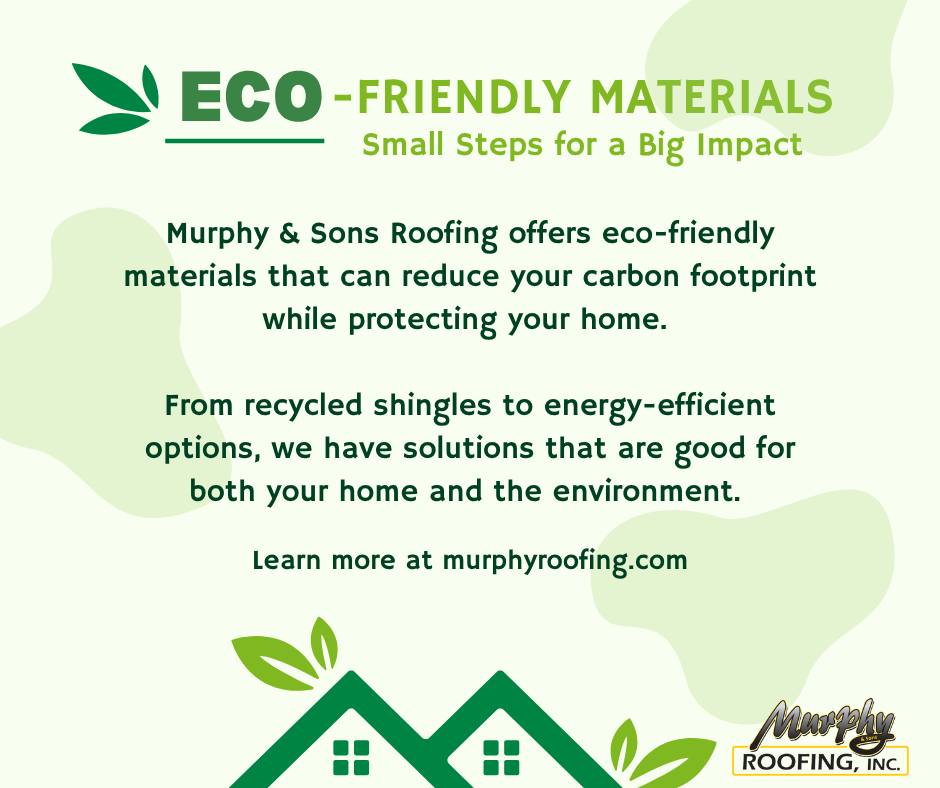 ECO-FRIENDLY MATERIALS
Small Steps for a Big Impact

Murphy & Sons Roofing offers eco-friendly materials that can reduce your carbon footprint while protecting your home.

From recycled shingles to energy-efficient options, we have solutions that are good for both your home and the environment.

Learn more at murphyroofing.com

Murphy & Sons
ROOFING, INC.